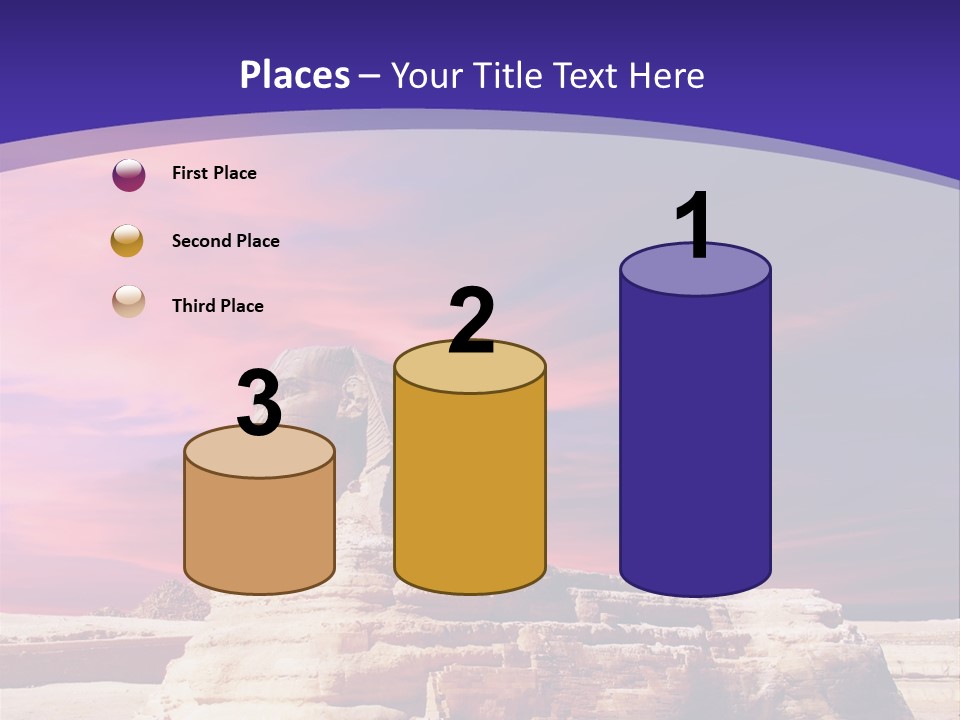 Places – Your Title Text Here

First Place

Second Place

Third Place

3

2

1